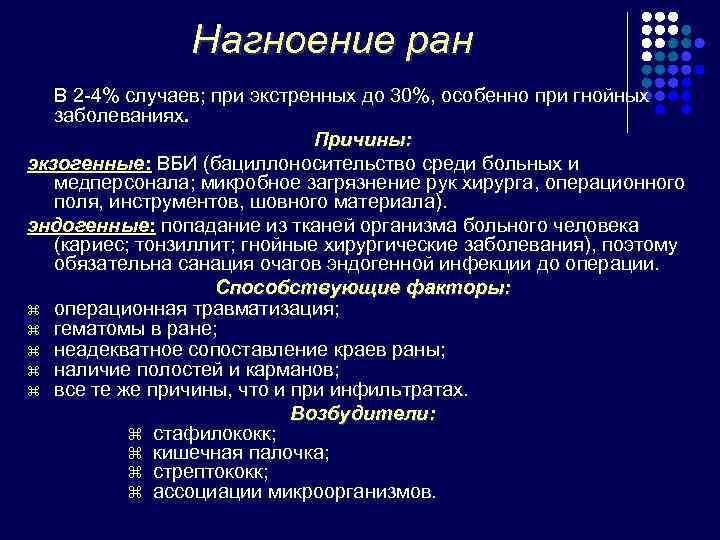 Нагноение ран

В 2-4% случаев; при экстренных до 30%, особенно при гнойных заболеваниях.

Причины:

экзогенные: ВБИ (бациллоносительство среди больных и медперсонала; микробное загрязнение рук хирурга, операционного поля, инструментов, шовного материала).

эндогенные: попадание из тканей организма больного человека (кариес; тонзиллит; гнойные хирургические заболевания), поэтому обязательна санация очагов эндогенной инфекции до операции.

Способствующие факторы:

⌘ операционная травматизация;
⌘ гематомы в ране;
⌘ неадекватное сопоставление краев раны;
⌘ наличие полостей и карманов;
⌘ все те же причины, что и при инфильтратах.

Возбудители:

⌘ стафилококк;
⌘ кишечная палочка;
⌘ стрептококк;
⌘ ассоциации микроорганизмов.